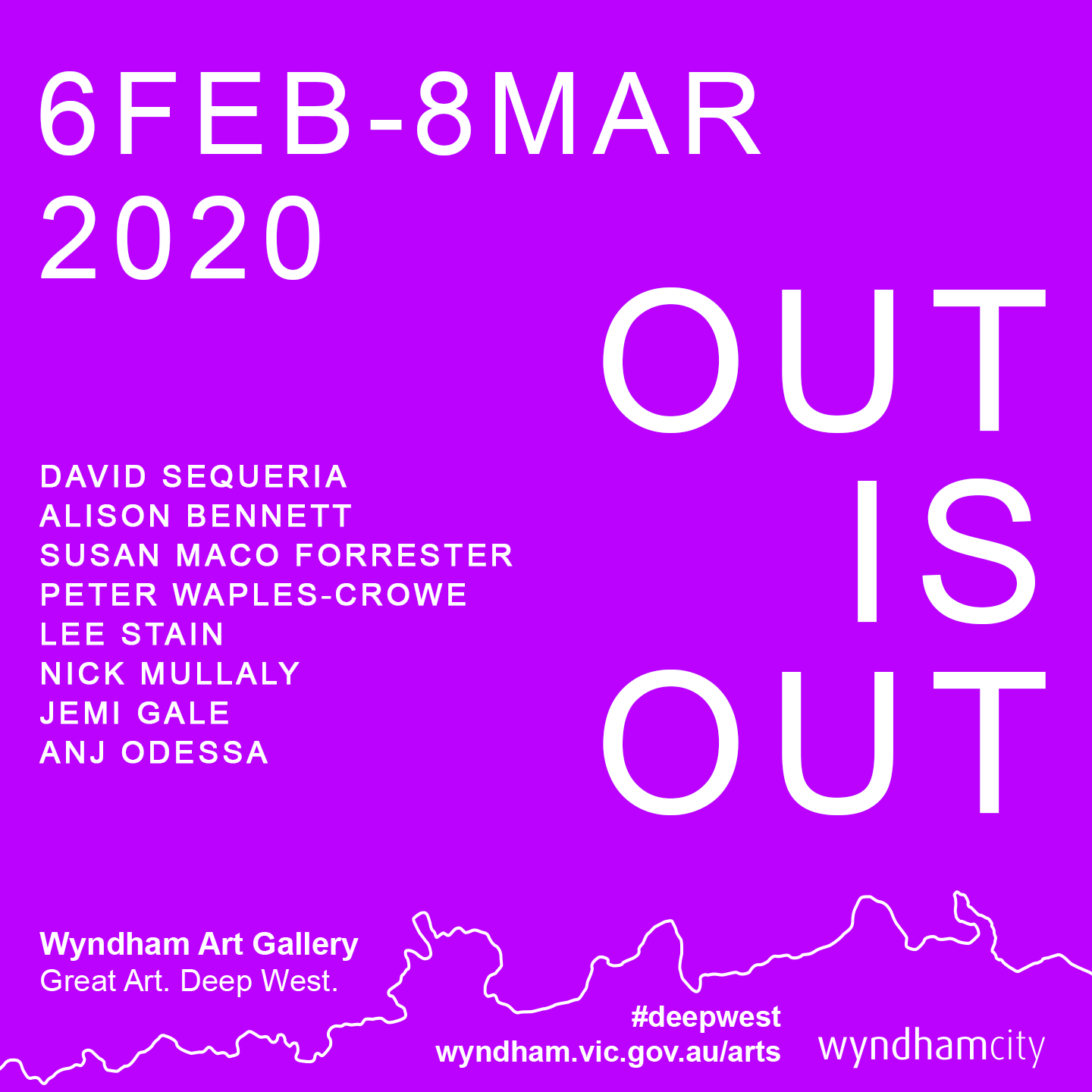 6FEB-8MAR
2020

OUT
IS
OUT

DAVID SEQUERIA
ALISON BENNETT
SUSAN MACO FORRESTER
PETER WAPLES-CROWE
LEE STAIN
NICK MULLALY
JEMI GALE
ANJ ODESSA

Wyndham Art Gallery
Great Art. Deep West.

#deepwest
wyndham.vic.gov.au/arts

wyndhamcity